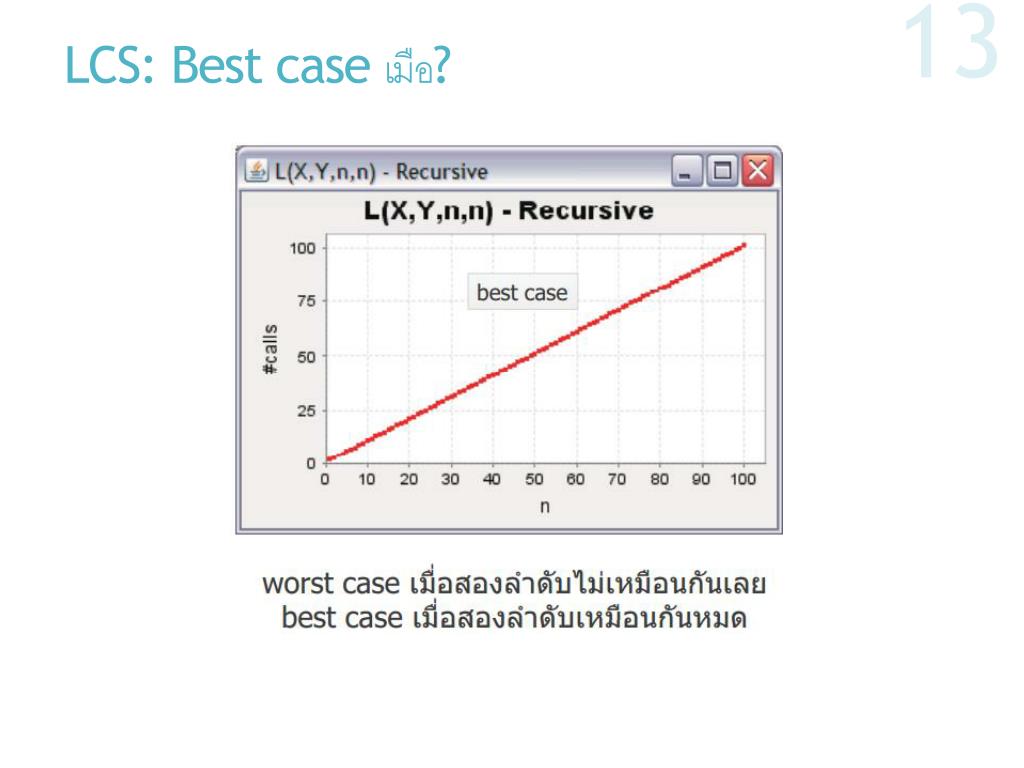 LCS: Best case เมื่อ?

13

L(X,Y,n,n) - Recursive

L(X,Y,n,n) - Recursive

best case

#calls

100
75
50
25
0

0 10 20 30 40 50 60 70 80 90 100

n

worst case เมื่อสองลำดับไม่เหมือนกันเลย
best case เมื่อสองลำดับเหมือนกันหมด